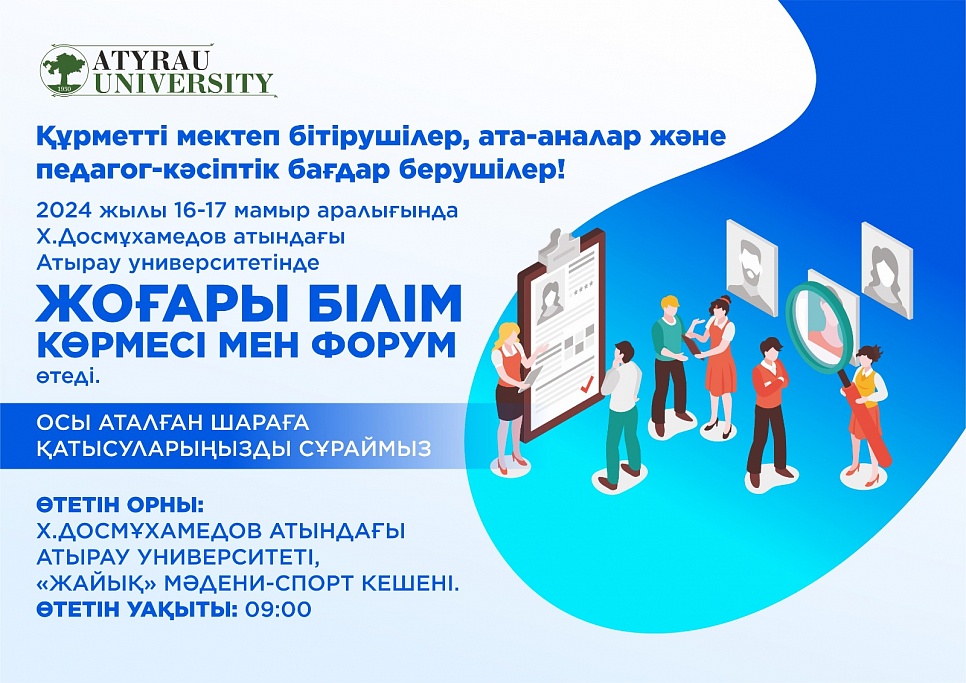 1950
ATYRAU UNIVERSITY

Құрметті мектеп бітірушілер, ата-аналар және педагог-кәсіптік бағдар берушілер!

2024 жылы 16-17 мамыр аралығында Х.Досмұхамедов атындағы Атырау университетінде

ЖОҒАРЫ БІЛІМ КӨРМЕСІ МЕН ФОРУМ

өтеді.

ОСЫ АТАЛҒАН ШАРАҒА ҚАТЫСУЛАРЫҢЫЗДЫ СҰРАЙМЫЗ

ӨТЕТІН ОРНЫ:
Х.ДОСМҰХАМЕДОВ АТЫНДАҒЫ АТЫРАУ УНИВЕРСИТЕТІ, «ЖАЙЫҚ» МӘДЕНИ-СПОРТ КЕШЕНІ.
ӨТЕТІН УАҚЫТЫ: 09:00